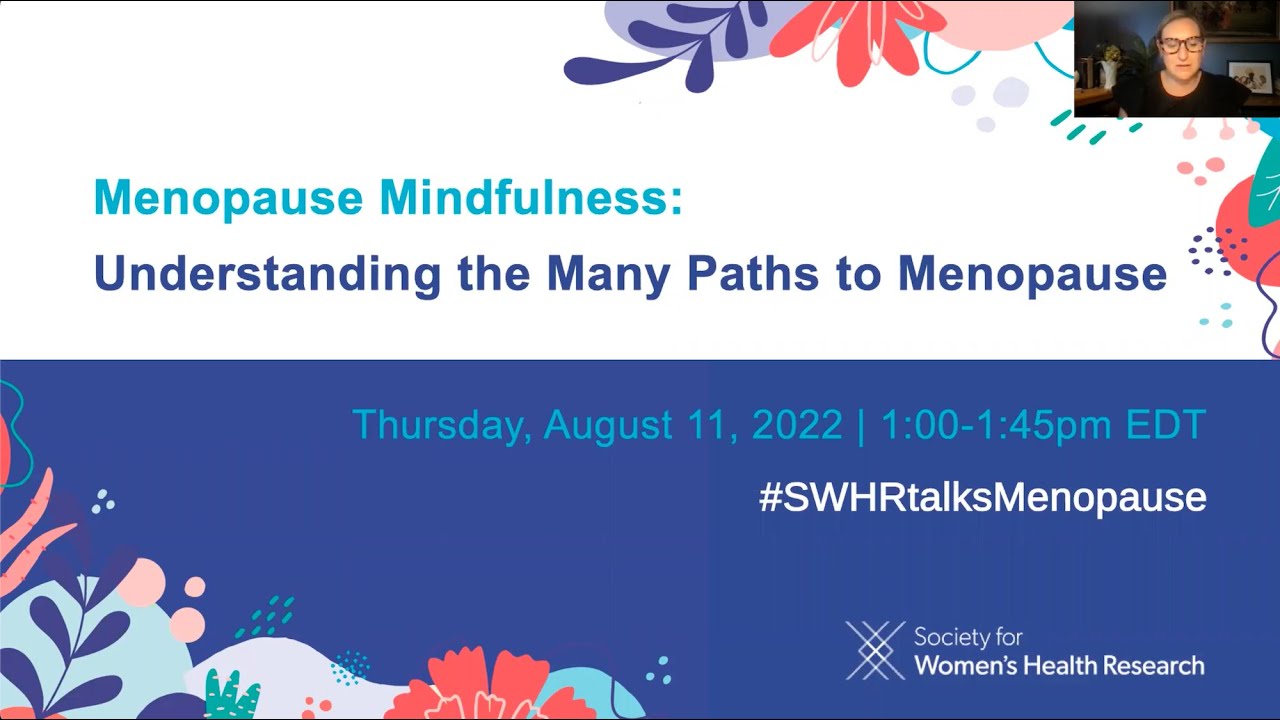 Menopause Mindfulness:
Understanding the Many Paths to Menopause

Thursday, August 11, 2022 | 1:00-1:45pm EDT

#SWHRtalksMenopause

Society for
Women's Health Research